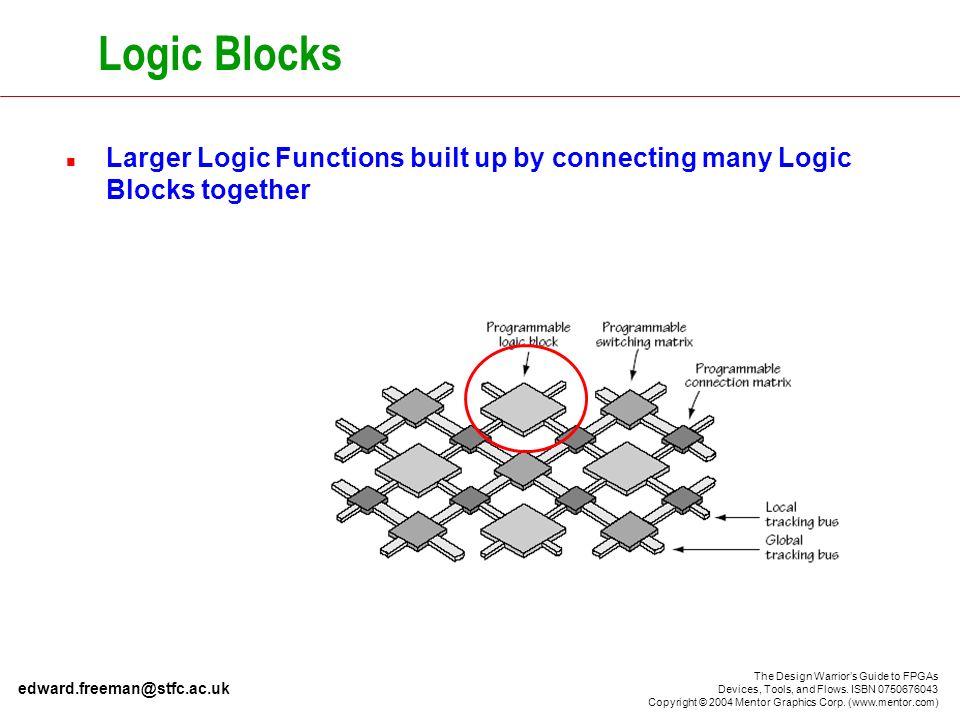 Logic Blocks

Larger Logic Functions built up by connecting many Logic Blocks together

Programmable logic block

Programmable switching matrix

Programmable connection matrix

Local tracking bus

Global tracking bus

edward.freeman@stfc.ac.uk

The Design Warrior's Guide to FPGAs
Devices, Tools, and Flows. ISBN 0750676043
Copyright © 2004 Mentor Graphics Corp. (www.mentor.com)